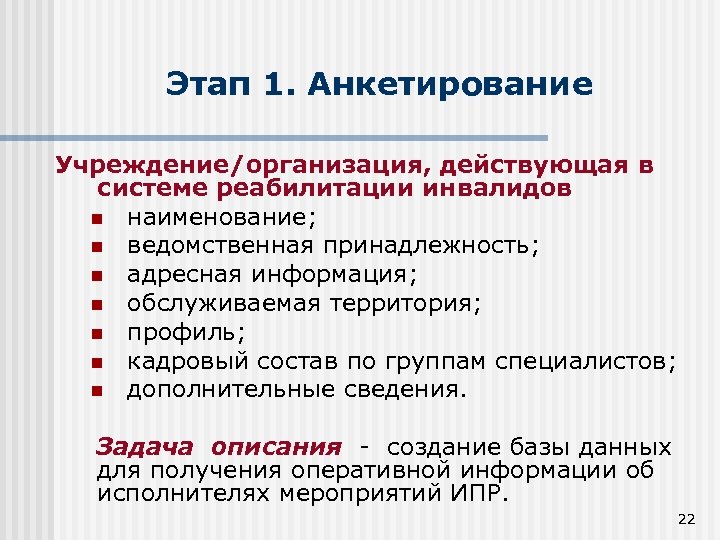 Этап 1. Анкетирование

Учреждение/организация, действующая в системе реабилитации инвалидов

- наименование;
- ведомственная принадлежность;
- адресная информация;
- обслуживаемая территория;
- профиль;
- кадровый состав по группам специалистов;
- дополнительные сведения.

Задача описания - создание базы данных для получения оперативной информации об исполнителях мероприятий ИПР.

22